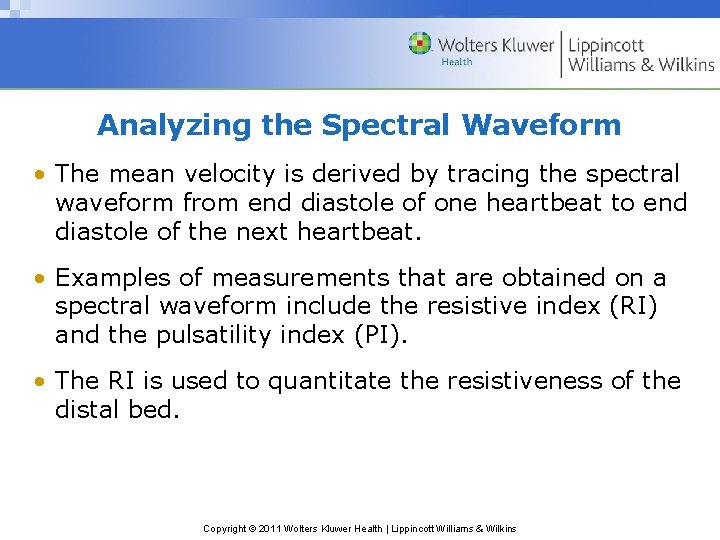 Wolters Kluwer
Health
Lippincott
Williams & Wilkins

Analyzing the Spectral Waveform

• The mean velocity is derived by tracing the spectral waveform from end diastole of one heartbeat to end diastole of the next heartbeat.

• Examples of measurements that are obtained on a spectral waveform include the resistive index (RI) and the pulsatility index (PI).

• The RI is used to quantitate the resistiveness of the distal bed.

Copyright © 2011 Wolters Kluwer Health | Lippincott Williams & Wilkins